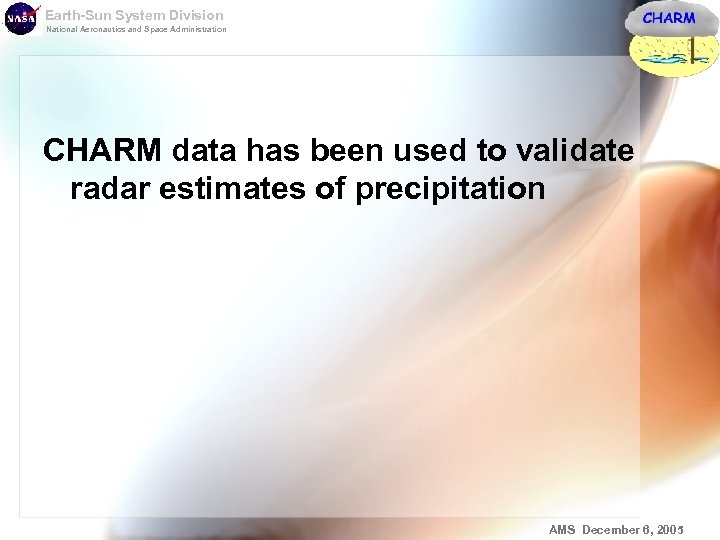 NASA

Earth-Sun System Division
National Aeronautics and Space Administration

CHARM

CHARM data has been used to validate radar estimates of precipitation

AMS December 6, 2005